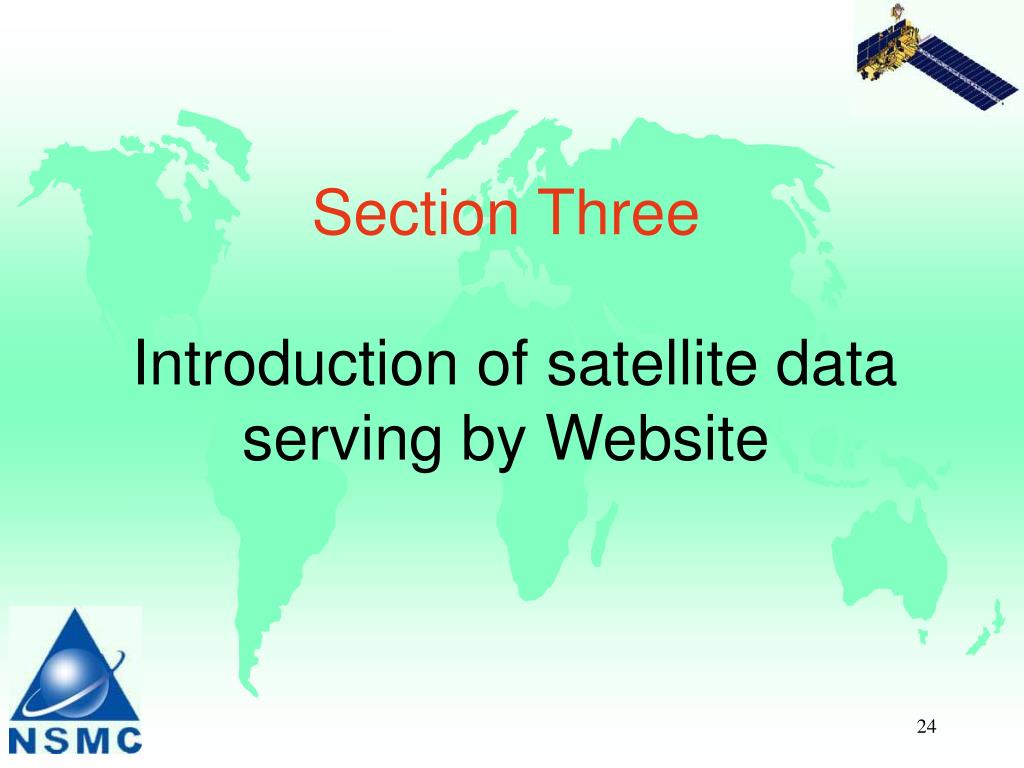 Section Three

Introduction of satellite data serving by Website

NSMC

24